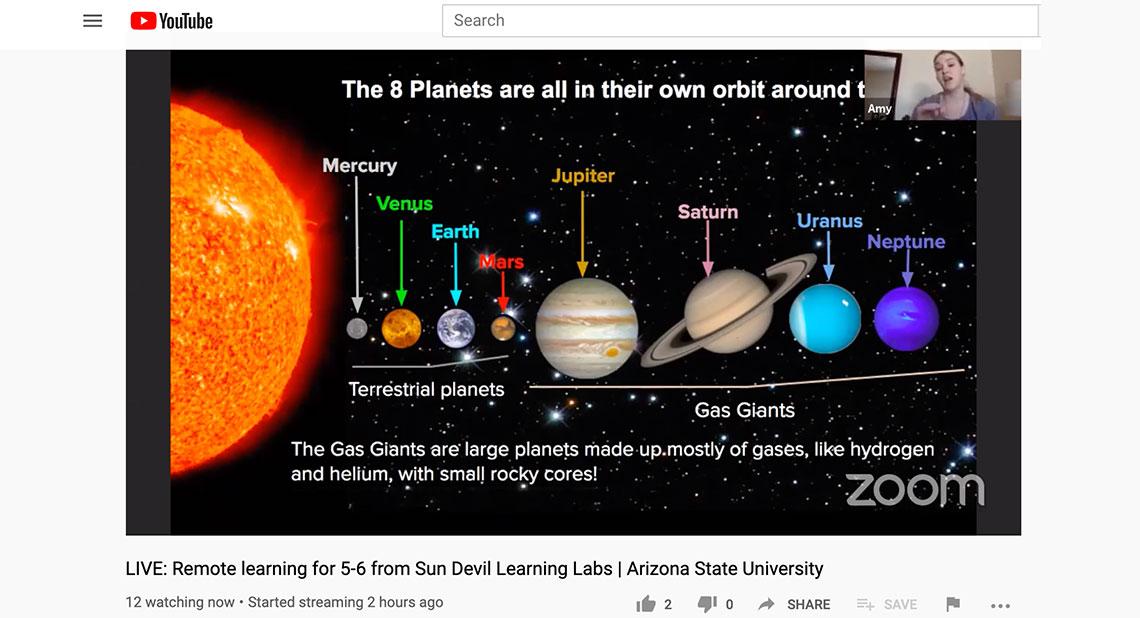 YouTube

Search

The 8 Planets are all in their own orbit around t

Amy

Mercury

Venus

Earth

Mars

Jupiter

Saturn

Uranus

Neptune

Terrestrial planets

Gas Giants

The Gas Giants are large planets made up mostly of gases, like hydrogen and helium, with small rocky cores!

zoom

LIVE: Remote learning for 5-6 from Sun Devil Learning Labs | Arizona State University

12 watching now • Started streaming 2 hours ago

2 0 SHARE SAVE